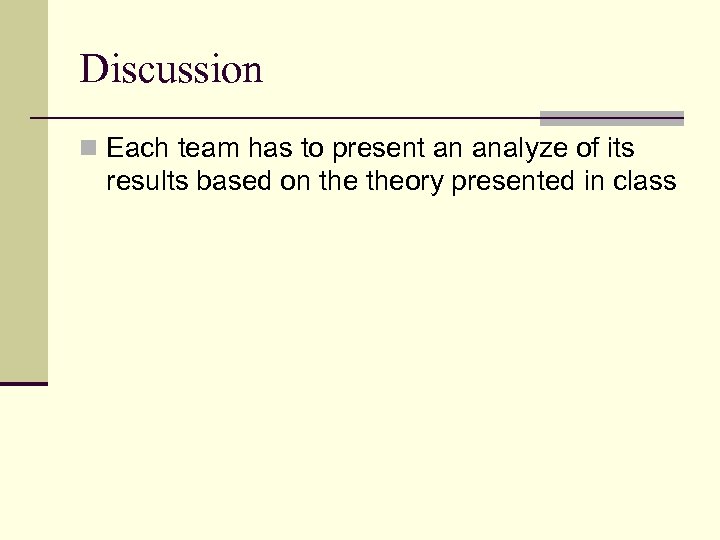 Discussion

Each team has to present an analyze of its results based on the theory presented in class